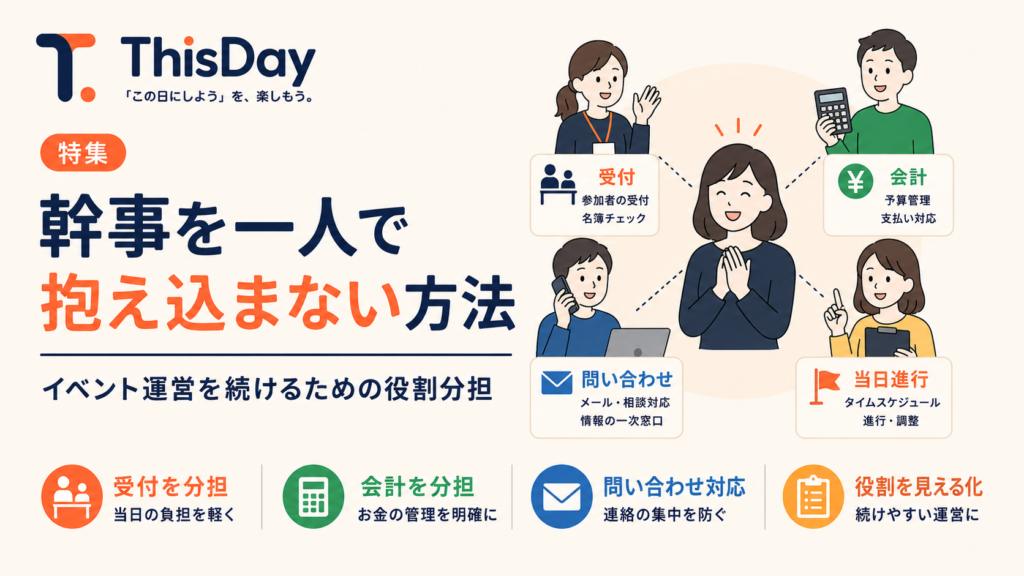 ThisDay
「この日にしよう」を、楽しもう。

特集

幹事を一人で
抱え込まない方法

イベント運営を続けるための役割分担

受付
参加者の受付
名簿チェック

会計
予算管理
支払い対応

問い合わせ
メール・相談対応
情報の一次窓口

当日進行
タイムスケジュール
進行・調整

受付を分担
当日の負担を軽く

会計を分担
お金の管理を明確に

問い合わせ対応
連絡の集中を防ぐ

役割を見える化
続けやすい運営に